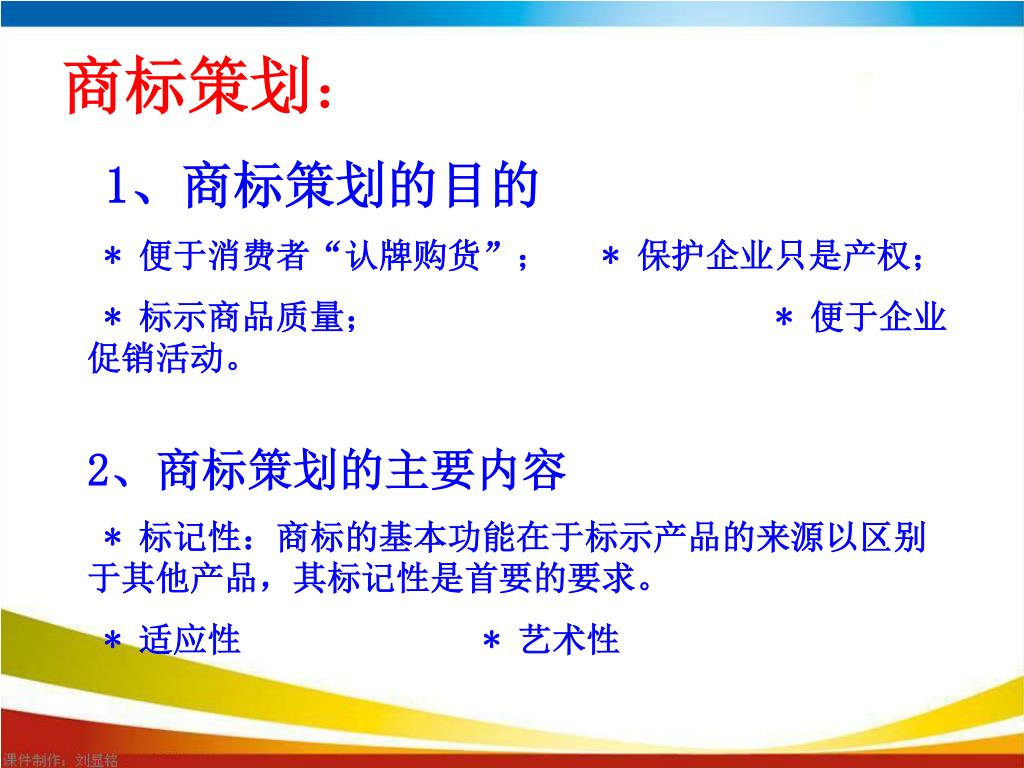 商标策划：

1、商标策划的目的

＊ 便于消费者“认牌购货”；　＊ 保护企业只是产权；

＊ 标示商品质量；　＊ 便于企业促销活动。

2、商标策划的主要内容

＊ 标记性：商标的基本功能在于标示产品的来源以区别于其他产品，其标记性是首要的要求。

＊ 适应性　＊ 艺术性

课件制作：刘显铭